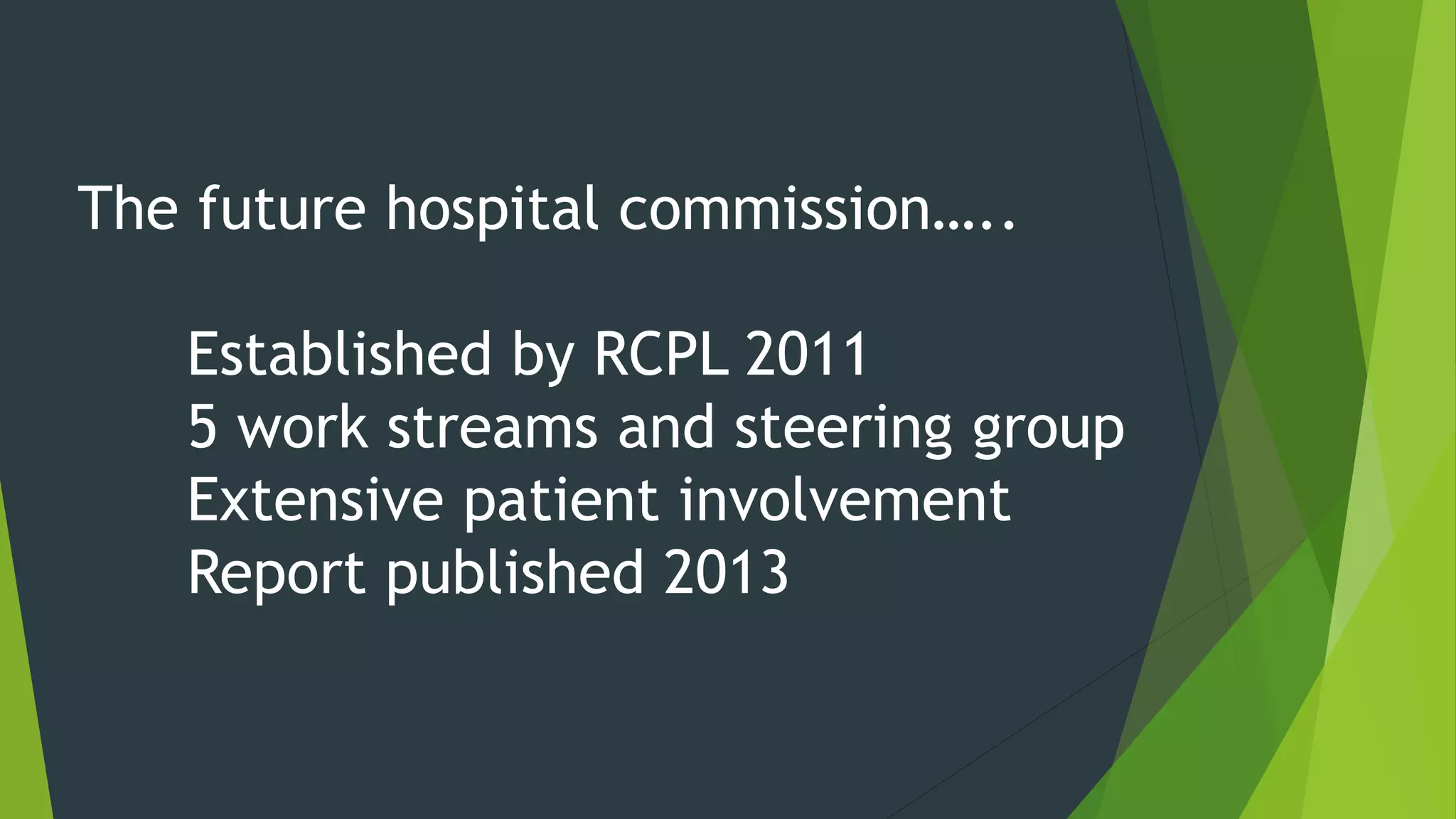 The future hospital commission…..

Established by RCPL 2011
5 work streams and steering group
Extensive patient involvement
Report published 2013